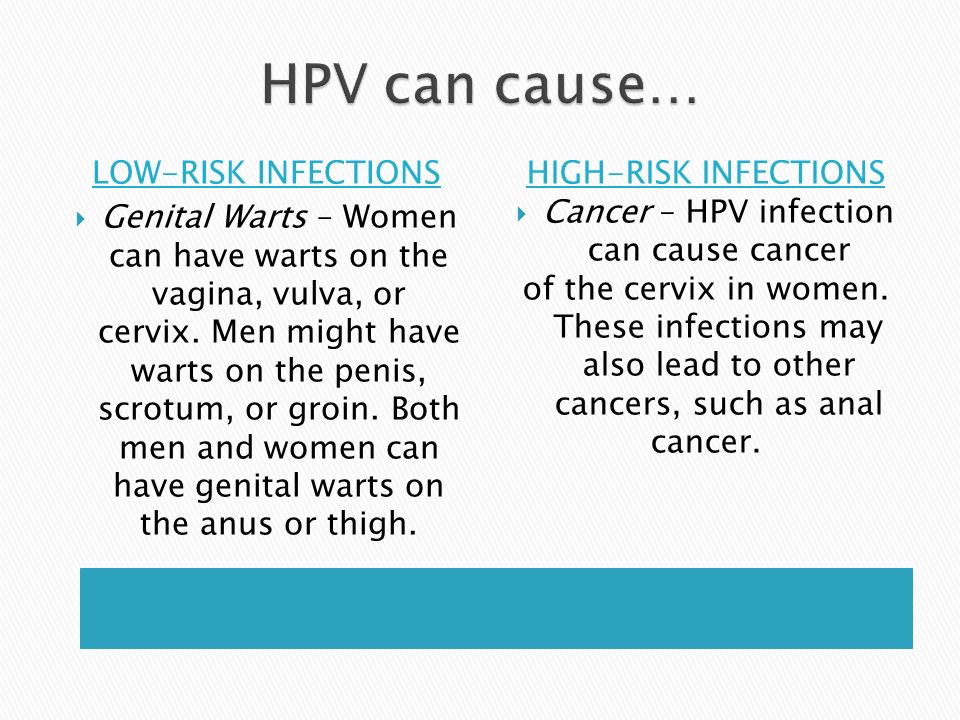 HPV can cause…

LOW-RISK INFECTIONS

Genital Warts – Women can have warts on the vagina, vulva, or cervix. Men might have warts on the penis, scrotum, or groin. Both men and women can have genital warts on the anus or thigh.

HIGH-RISK INFECTIONS

Cancer – HPV infection can cause cancer of the cervix in women. These infections may also lead to other cancers, such as anal cancer.